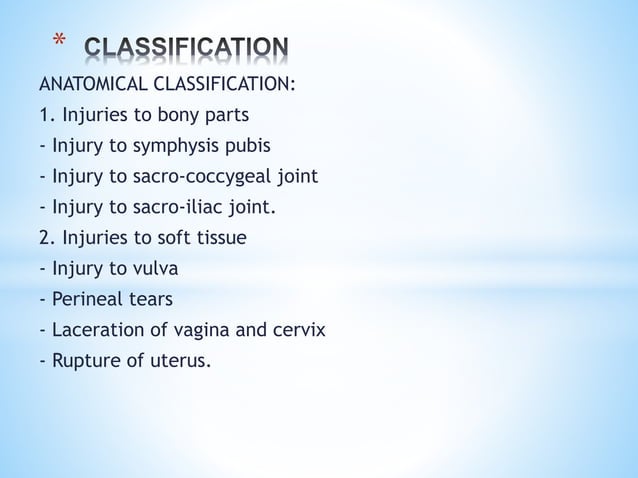 * CLASSIFICATION

ANATOMICAL CLASSIFICATION:

1. Injuries to bony parts

- Injury to symphysis pubis

- Injury to sacro-coccygeal joint

- Injury to sacro-iliac joint.

2. Injuries to soft tissue

- Injury to vulva

- Perineal tears

- Laceration of vagina and cervix

- Rupture of uterus.